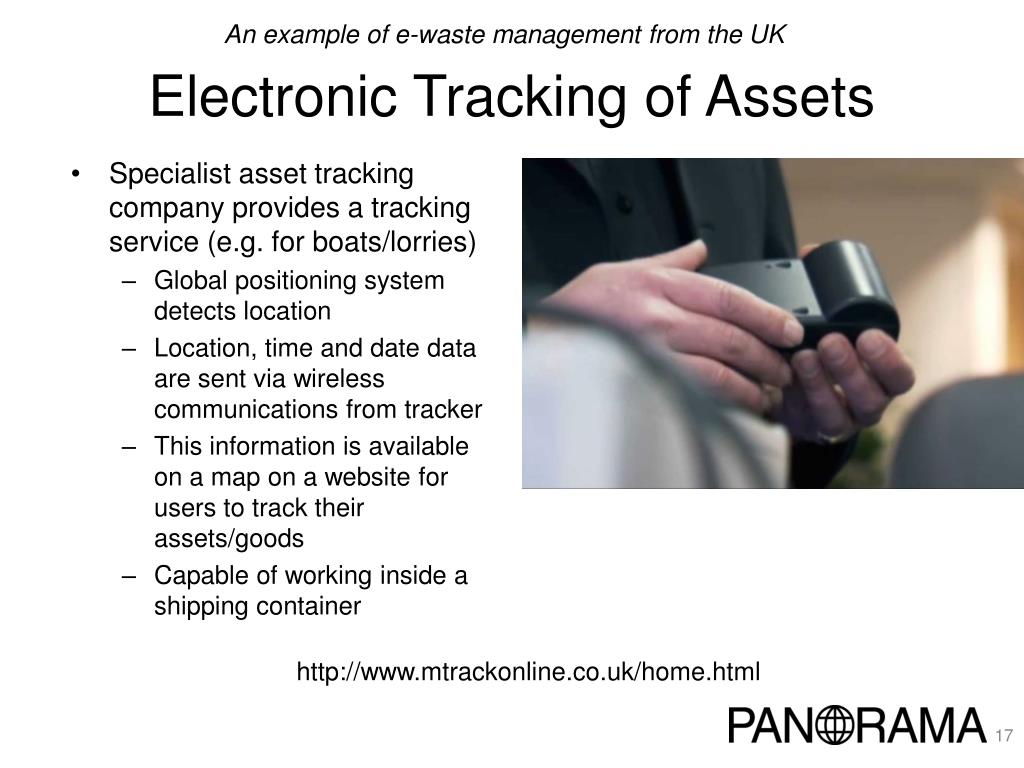 An example of e-waste management from the UK

Electronic Tracking of Assets

• Specialist asset tracking company provides a tracking service (e.g. for boats/lorries)
 – Global positioning system detects location
 – Location, time and date data are sent via wireless communications from tracker
 – This information is available on a map on a website for users to track their assets/goods
 – Capable of working inside a shipping container

http://www.mtrackonline.co.uk/home.html

PANORAMA

17